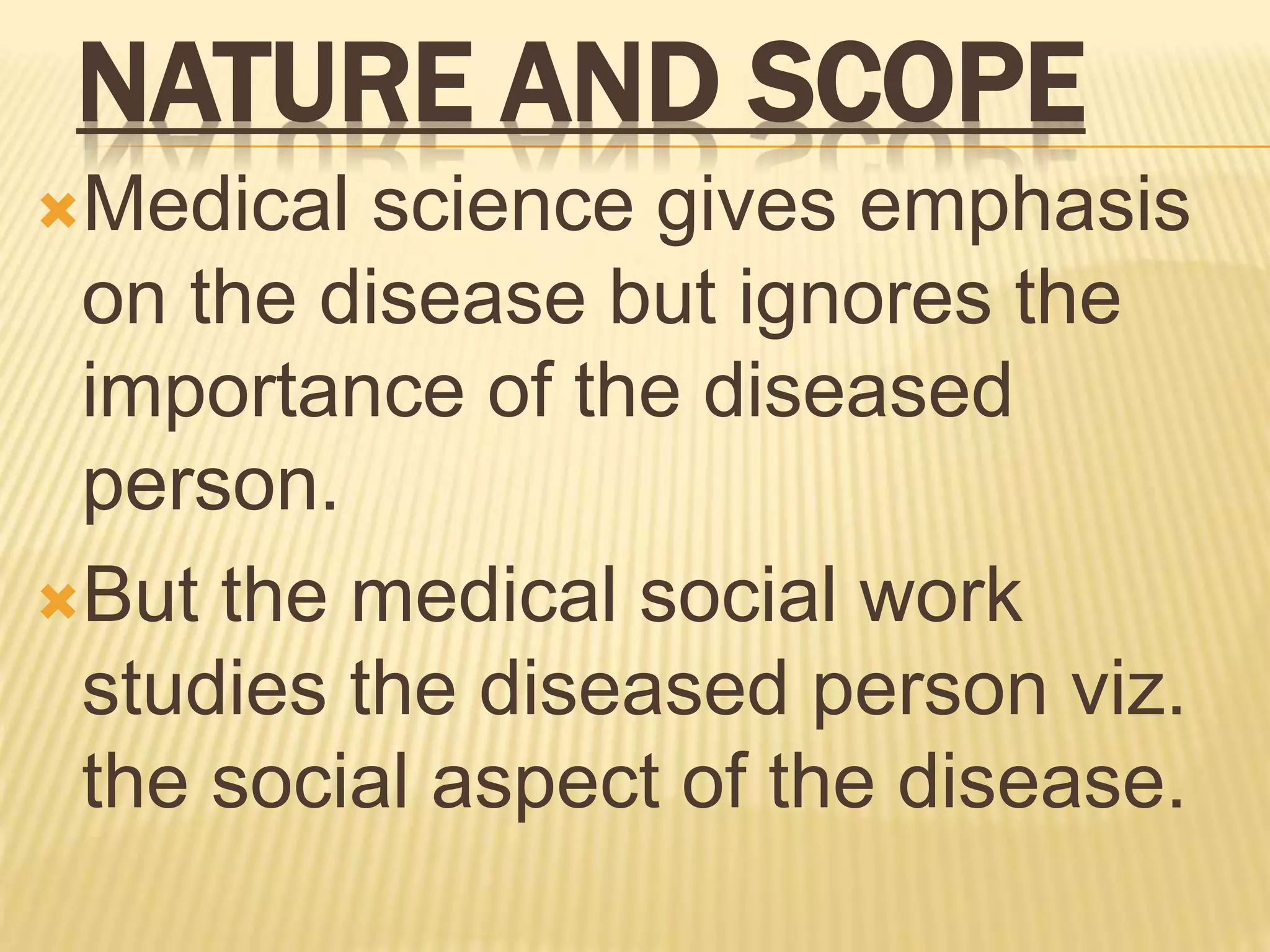 NATURE AND SCOPE

Medical science gives emphasis on the disease but ignores the importance of the diseased person.

But the medical social work studies the diseased person viz. the social aspect of the disease.